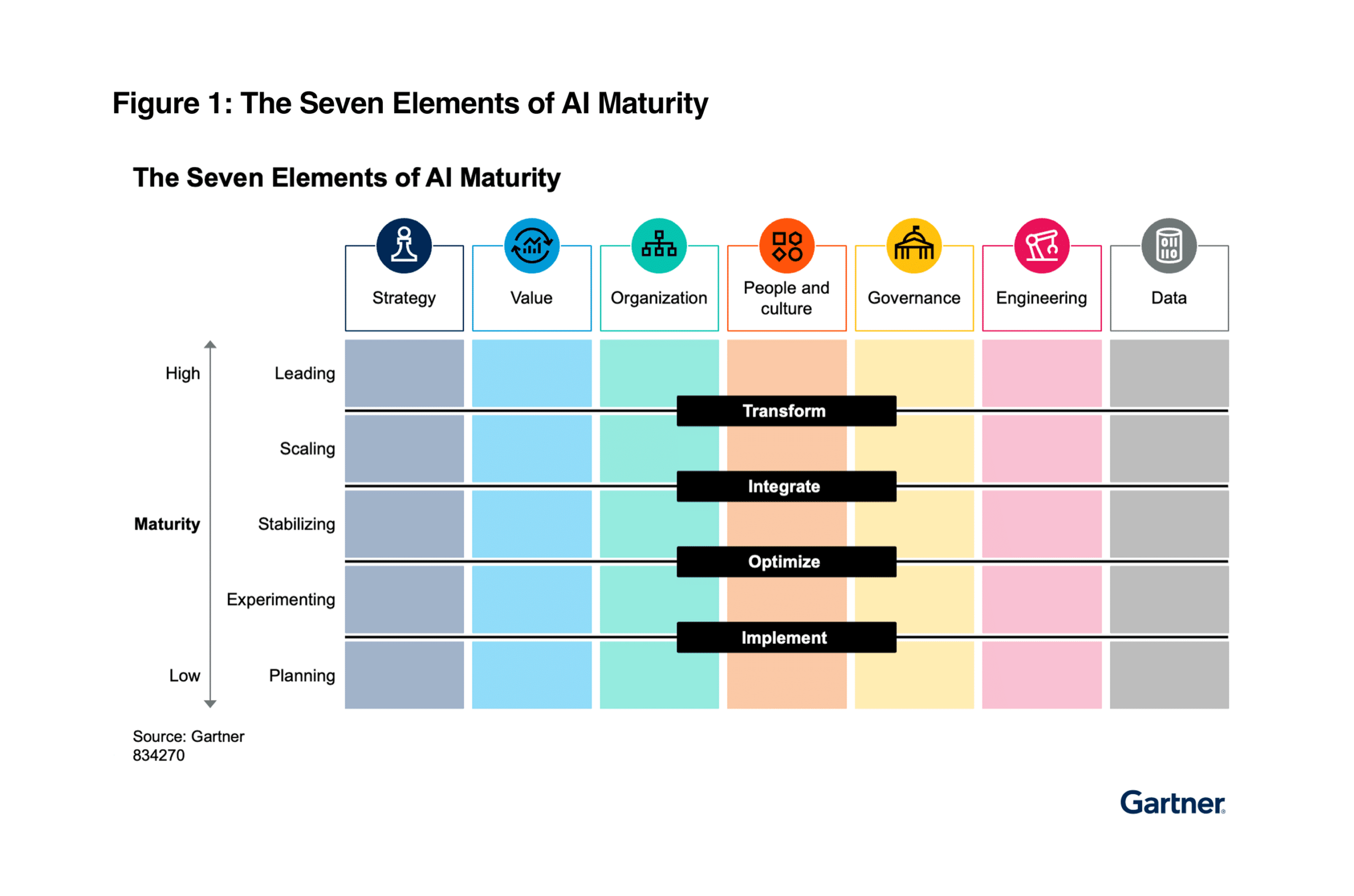 Figure 1: The Seven Elements of AI Maturity

The Seven Elements of AI Maturity

Strategy
Value
Organization
People and culture
Governance
Engineering
Data

High
Maturity
Low

Leading
Transform
Scaling
Integrate
Stabilizing
Optimize
Experimenting
Implement
Planning

Source: Gartner
834270

Gartner